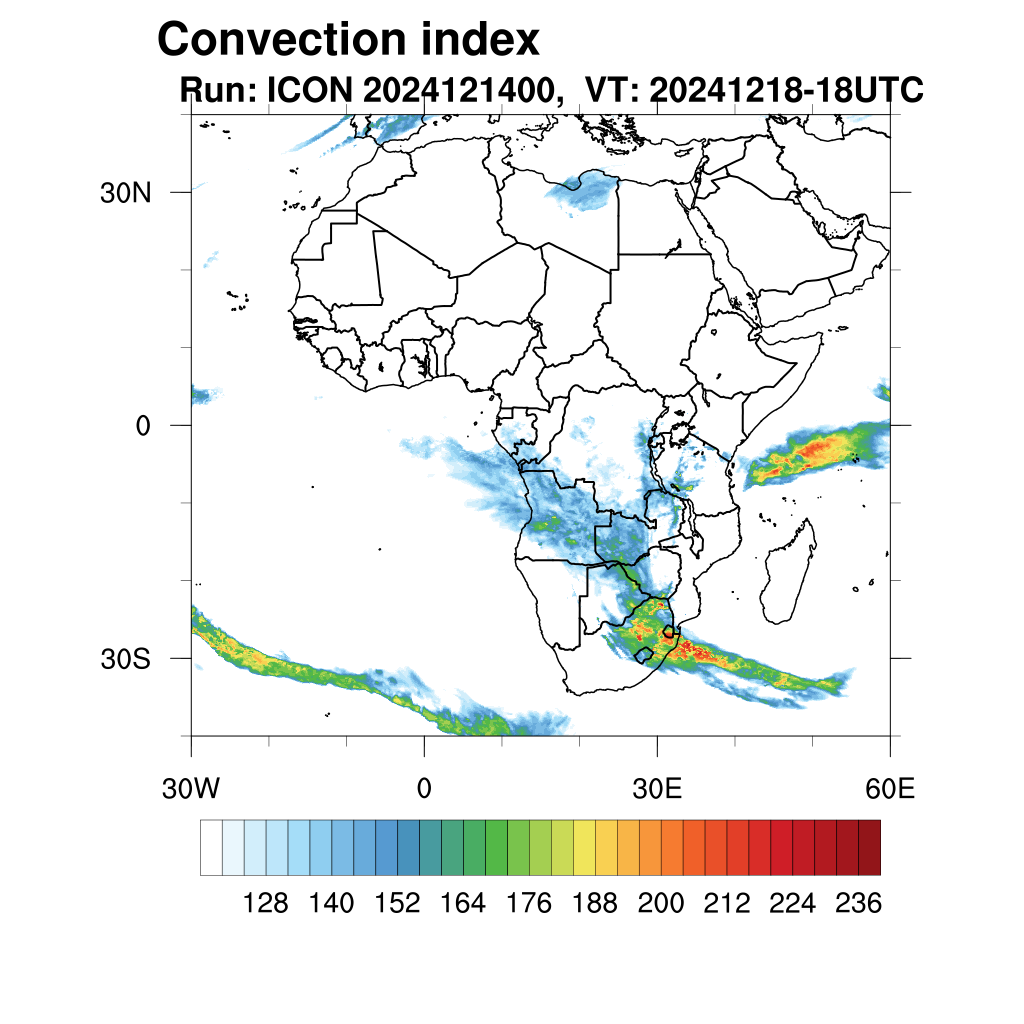 Convection index
Run: ICON 2024121400, VT: 20241218-18UTC

30N
0
30S

30W
0
30E
60E

128 140 152 164 176 188 200 212 224 236